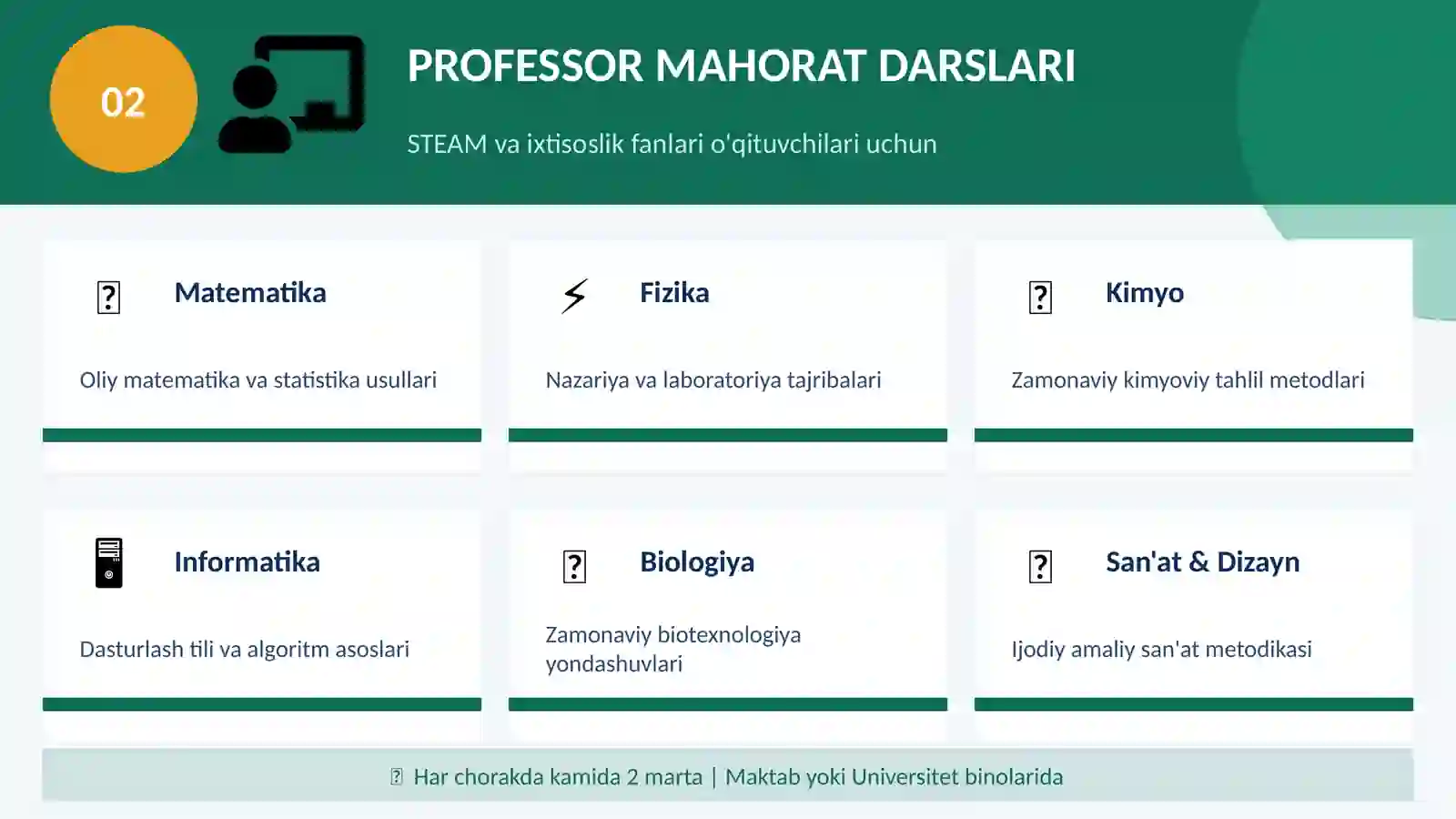 02

PROFESSOR MAHORAT DARSLARI

STEAM va ixtisoslik fanlari o'qituvchilari uchun

Matematika

Oliy matematika va statistika usullari

Fizika

Nazariya va laboratoriya tajribalari

Kimyo

Zamonaviy kimyoviy tahlil metodlari

Informatika

Dasturlash tili va algoritm asoslari

Biologiya

Zamonaviy biotexnologiya yondashuvlari

San'at & Dizayn

Ijodiy amaliy san'at metodikasi

Har chorakda kamida 2 marta | Maktab yoki Universitet binolarida